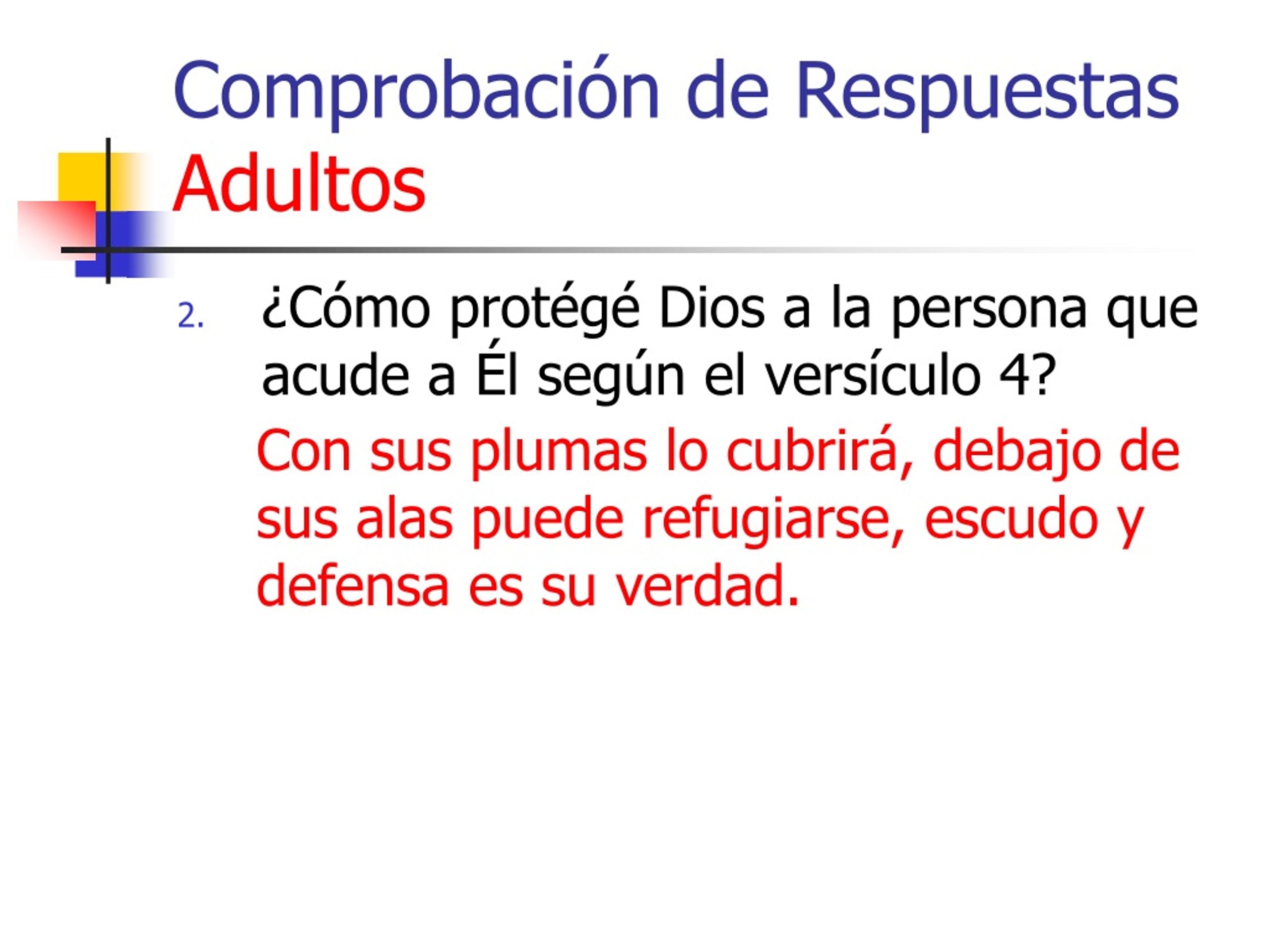 Comprobación de Respuestas Adultos

2. ¿Cómo protégé Dios a la persona que acude a Él según el versículo 4?

Con sus plumas lo cubrirá, debajo de sus alas puede refugiarse, escudo y defensa es su verdad.